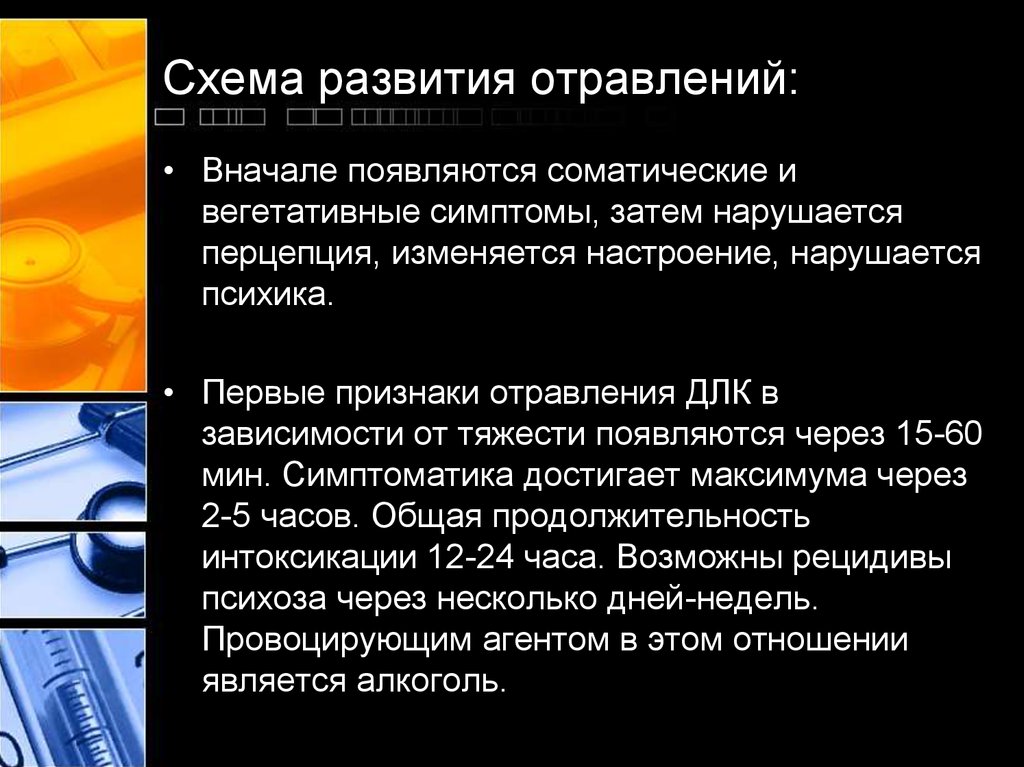 Схема развития отравлений:

• Вначале появляются соматические и вегетативные симптомы, затем нарушается перцепция, изменяется настроение, нарушается психика.

• Первые признаки отравления ДЛК в зависимости от тяжести появляются через 15-60 мин. Симптоматика достигает максимума через 2-5 часов. Общая продолжительность интоксикации 12-24 часа. Возможны рецидивы психоза через несколько дней-недель. Провоцирующим агентом в этом отношении является алкоголь.